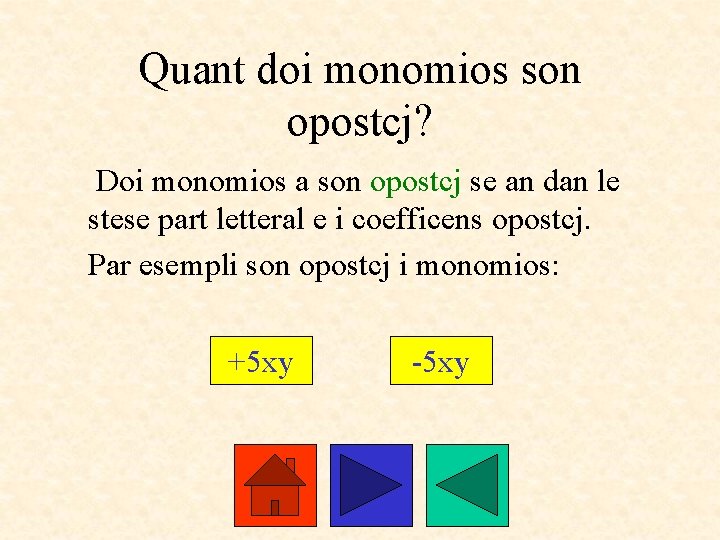 Quant doi monomios son opostcj?

Doi monomios a son opostcj se an dan le stese part letteral e i coefficens opostcj.

Par esempli son opostcj i monomios:

$+5xy$

$-5xy$